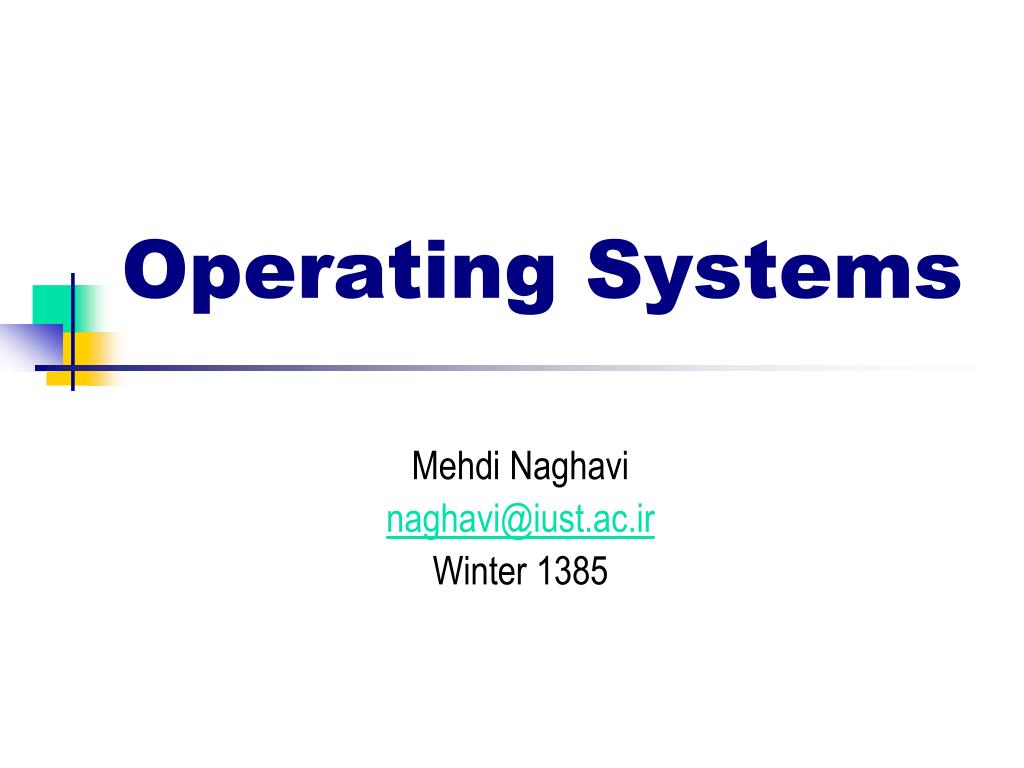 Operating Systems

Mehdi Naghavi
naghavi@iust.ac.ir
Winter 1385